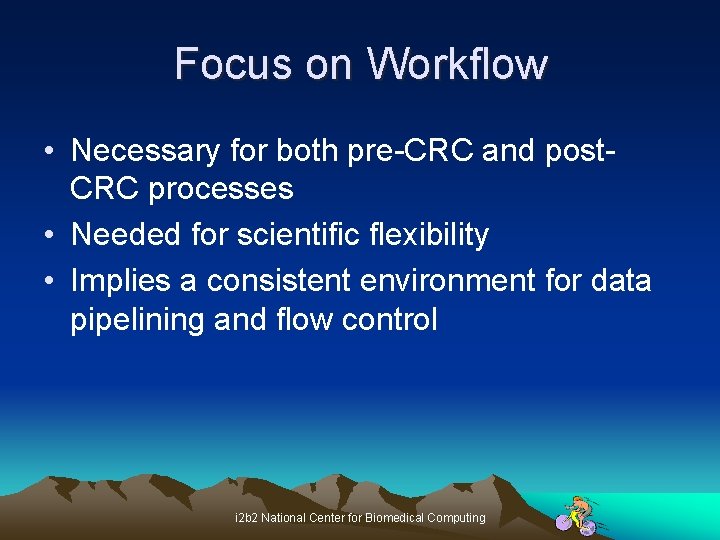 Focus on Workflow

• Necessary for both pre-CRC and post-CRC processes
• Needed for scientific flexibility
• Implies a consistent environment for data pipelining and flow control

i2b2 National Center for Biomedical Computing